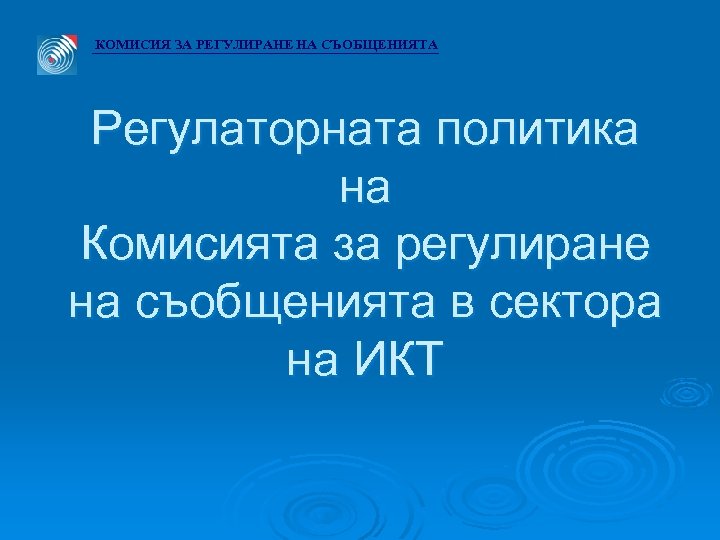 КОМИСИЯ ЗА РЕГУЛИРАНЕ НА СЪОБЩЕНИЯТА

Регулаторната политика на Комисията за регулиране на съобщенията в сектора на ИКТ